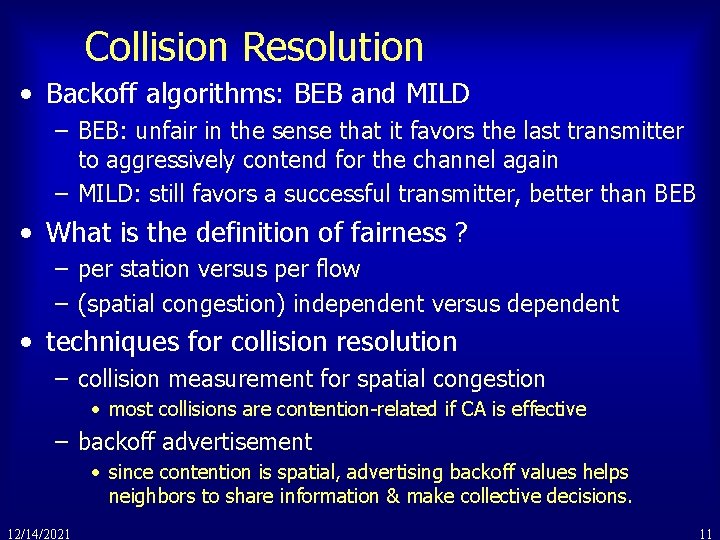 Collision Resolution

• Backoff algorithms: BEB and MILD
– BEB: unfair in the sense that it favors the last transmitter to aggressively contend for the channel again
– MILD: still favors a successful transmitter, better than BEB

• What is the definition of fairness ?
– per station versus per flow
– (spatial congestion) independent versus dependent

• techniques for collision resolution
– collision measurement for spatial congestion
• most collisions are contention-related if CA is effective
– backoff advertisement
• since contention is spatial, advertising backoff values helps neighbors to share information & make collective decisions.

12/14/2021

11